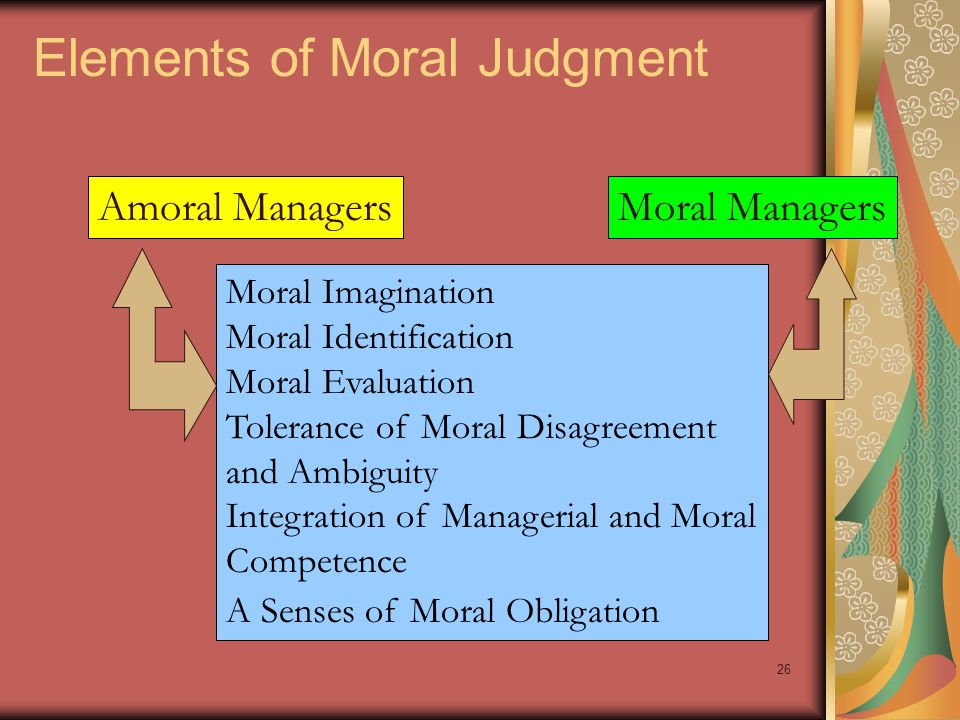 Elements of Moral Judgment

Amoral Managers

Moral Managers

Moral Imagination
Moral Identification
Moral Evaluation
Tolerance of Moral Disagreement and Ambiguity
Integration of Managerial and Moral Competence
A Senses of Moral Obligation

26